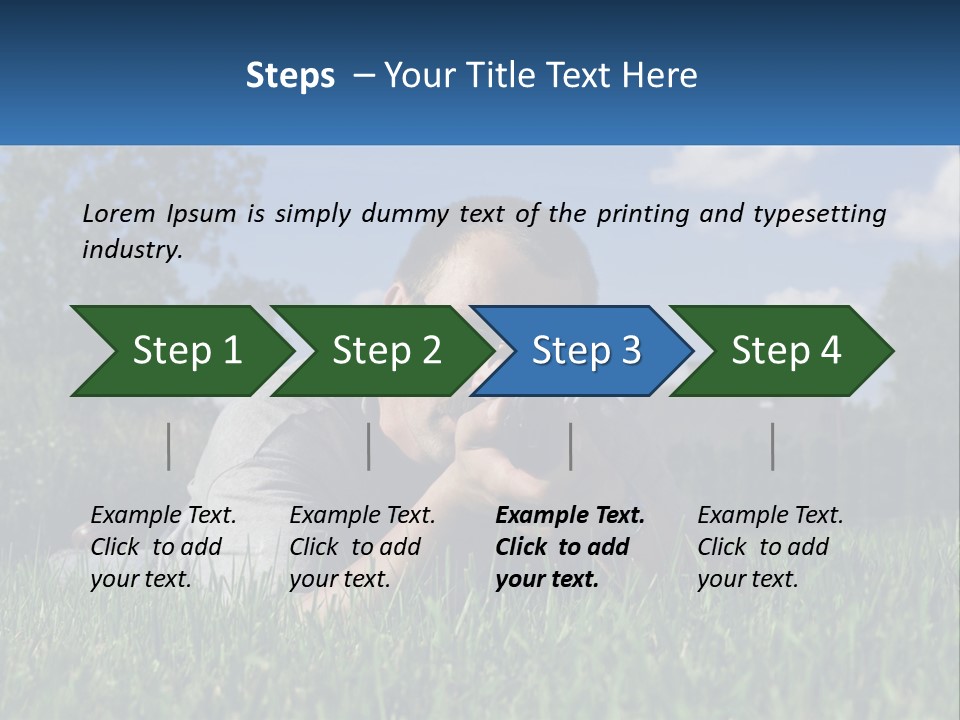 Steps – Your Title Text Here

Lorem Ipsum is simply dummy text of the printing and typesetting industry.

Step 1

Step 2

Step 3

Step 4

Example Text. Click to add your text.

Example Text. Click to add your text.

Example Text. Click to add your text.

Example Text. Click to add your text.